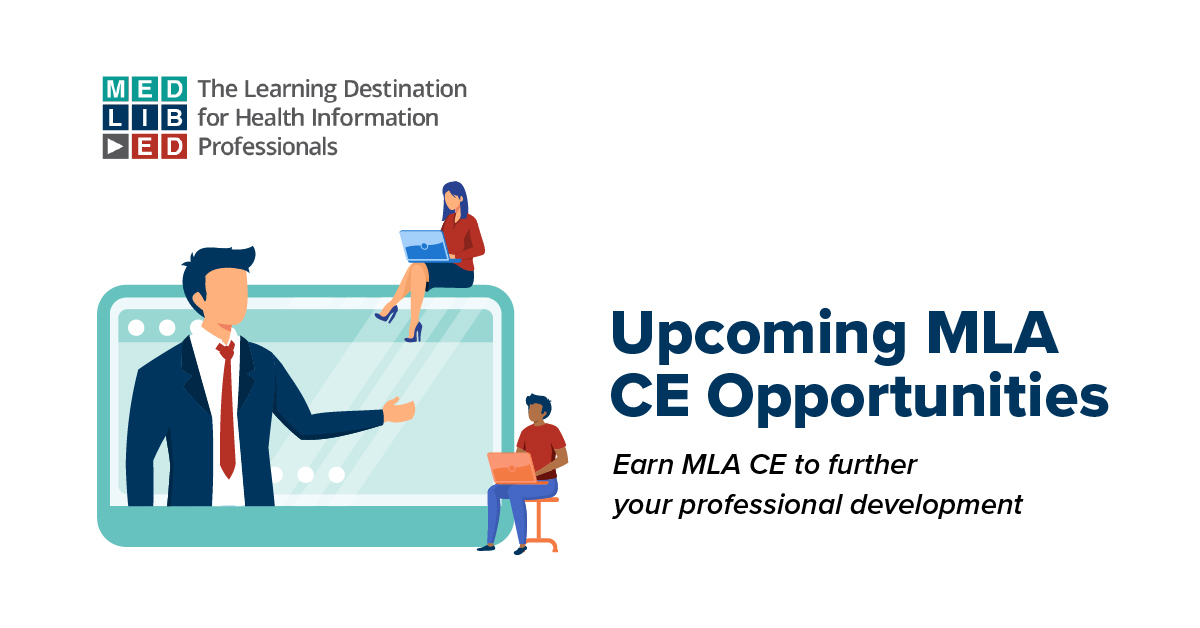 MED
LIB
ED
The Learning Destination for Health Information Professionals

Upcoming MLA CE Opportunities

Earn MLA CE to further your professional development